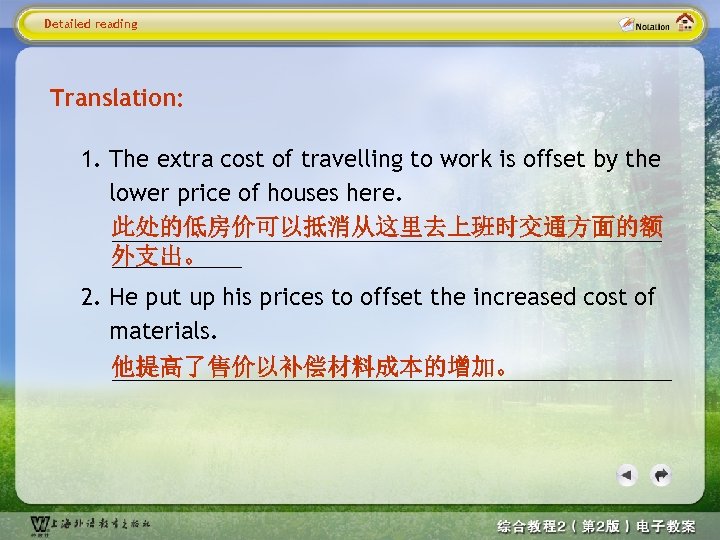 Detailed reading

Notation

Translation:

1. The extra cost of travelling to work is offset by the lower price of houses here.
此处的低房价可以抵消从这里去上班时交通方面的额外支出。

2. He put up his prices to offset the increased cost of materials.
他提高了售价以补偿材料成本的增加。

上海外语教育出版社

综合教程2（第2版）电子教案